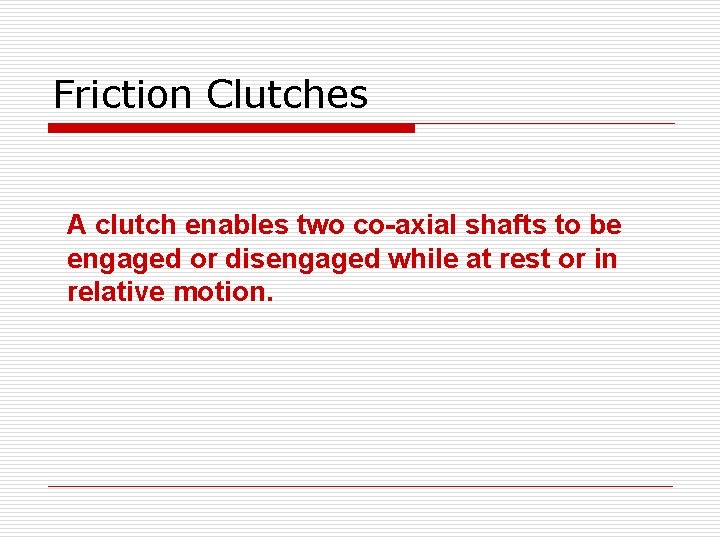 Friction Clutches

A clutch enables two co-axial shafts to be engaged or disengaged while at rest or in relative motion.